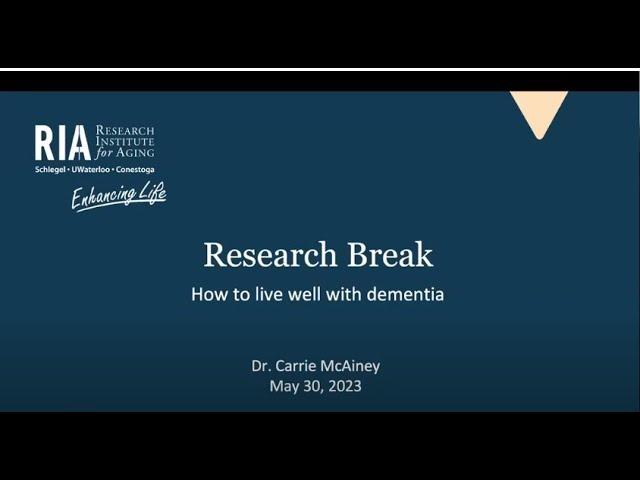 RIA RESEARCH INSTITUTE for AGING
Schlegel • UWaterloo • Conestoga
Enhancing Life

Research Break

How to live well with dementia

Dr. Carrie McAiney
May 30, 2023